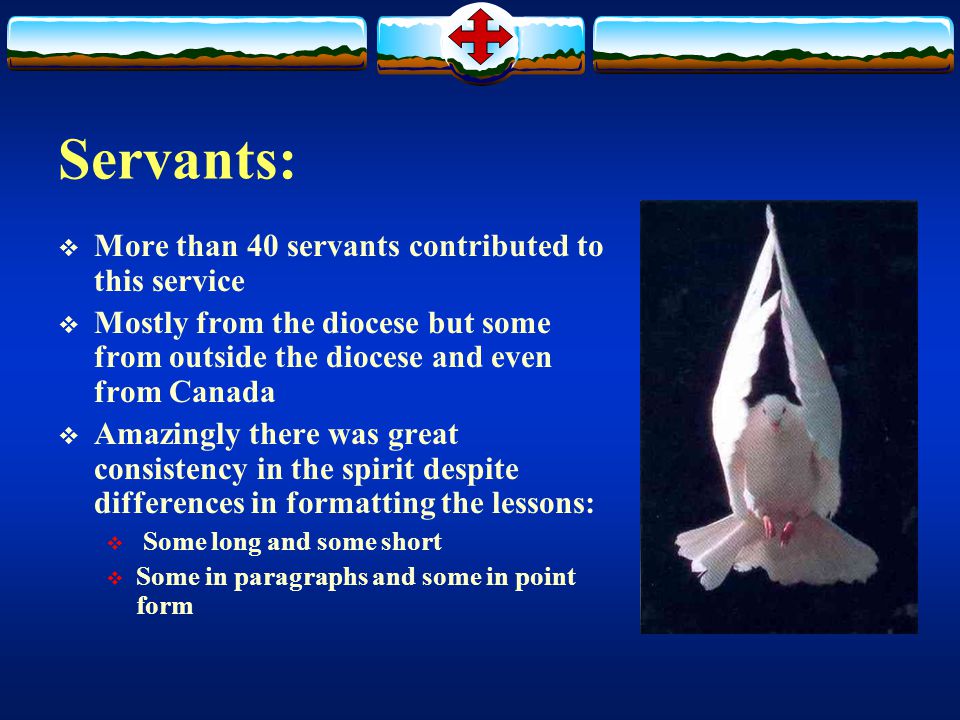 Servants:

❖ More than 40 servants contributed to this service

❖ Mostly from the diocese but some from outside the diocese and even from Canada

❖ Amazingly there was great consistency in the spirit despite differences in formatting the lessons:

❖ Some long and some short

❖ Some in paragraphs and some in point form